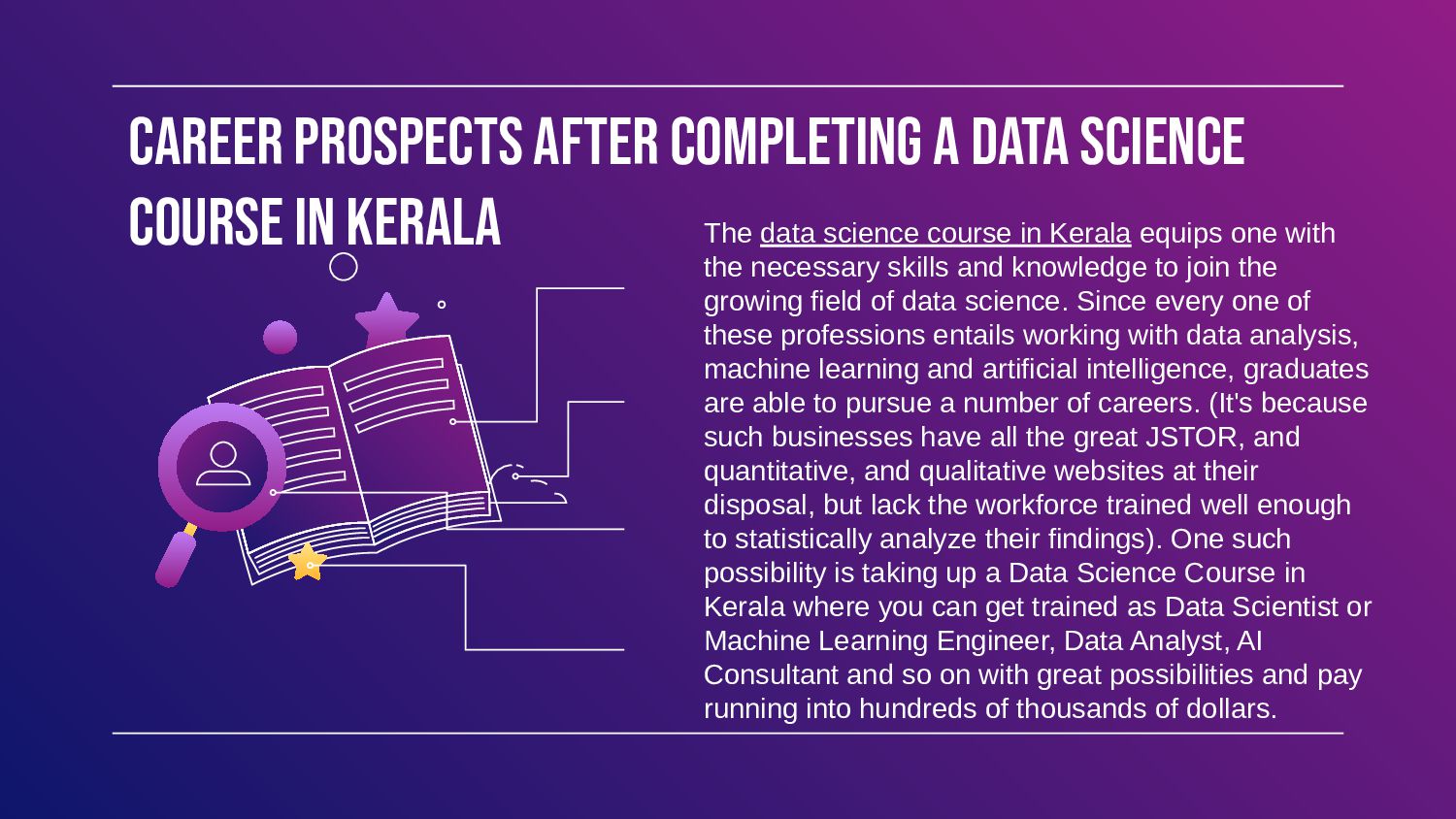 CAREER PROSPECTS AFTER COMPLETING A DATA SCIENCE COURSE IN KERALA

The data science course in Kerala equips one with the necessary skills and knowledge to join the growing field of data science. Since every one of these professions entails working with data analysis, machine learning and artificial intelligence, graduates are able to pursue a number of careers. (It's because such businesses have all the great JSTOR, and quantitative, and qualitative websites at their disposal, but lack the workforce trained well enough to statistically analyze their findings). One such possibility is taking up a Data Science Course in Kerala where you can get trained as Data Scientist or Machine Learning Engineer, Data Analyst, AI Consultant and so on with great possibilities and pay running into hundreds of thousands of dollars.